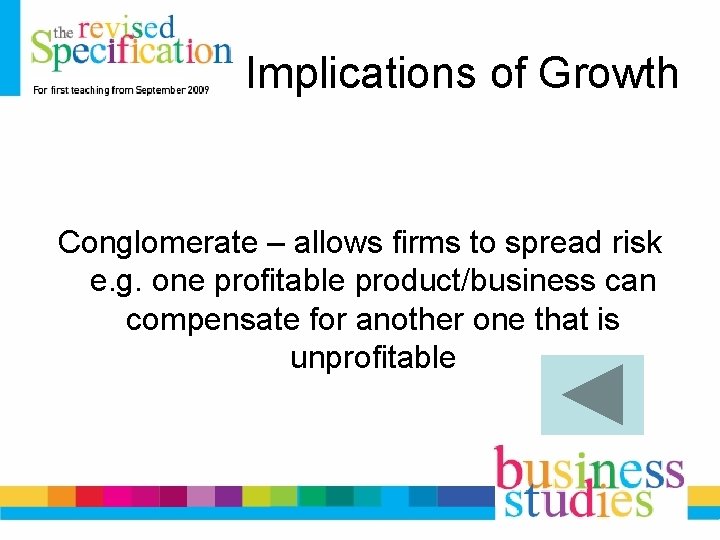 the revised Specification
For first teaching from September 2009

Implications of Growth

Conglomerate – allows firms to spread risk e.g. one profitable product/business can compensate for another one that is unprofitable

business studies